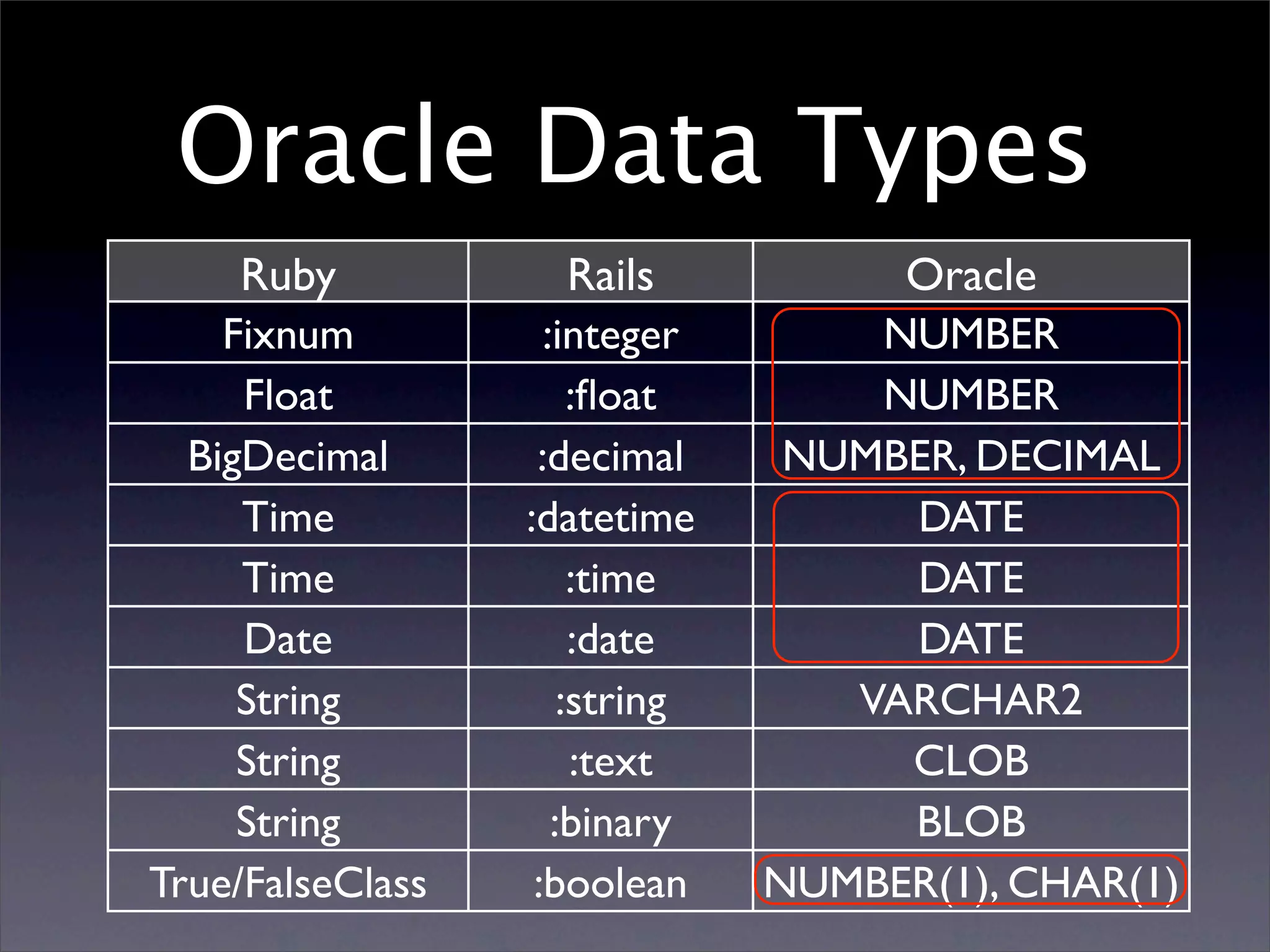 Oracle Data Types

| Ruby | Rails | Oracle |
|---|---|---|
| Fixnum | :integer | NUMBER |
| Float | :float | NUMBER |
| BigDecimal | :decimal | NUMBER, DECIMAL |
| Time | :datetime | DATE |
| Time | :time | DATE |
| Date | :date | DATE |
| String | :string | VARCHAR2 |
| String | :text | CLOB |
| String | :binary | BLOB |
| True/FalseClass | :boolean | NUMBER(1), CHAR(1) |